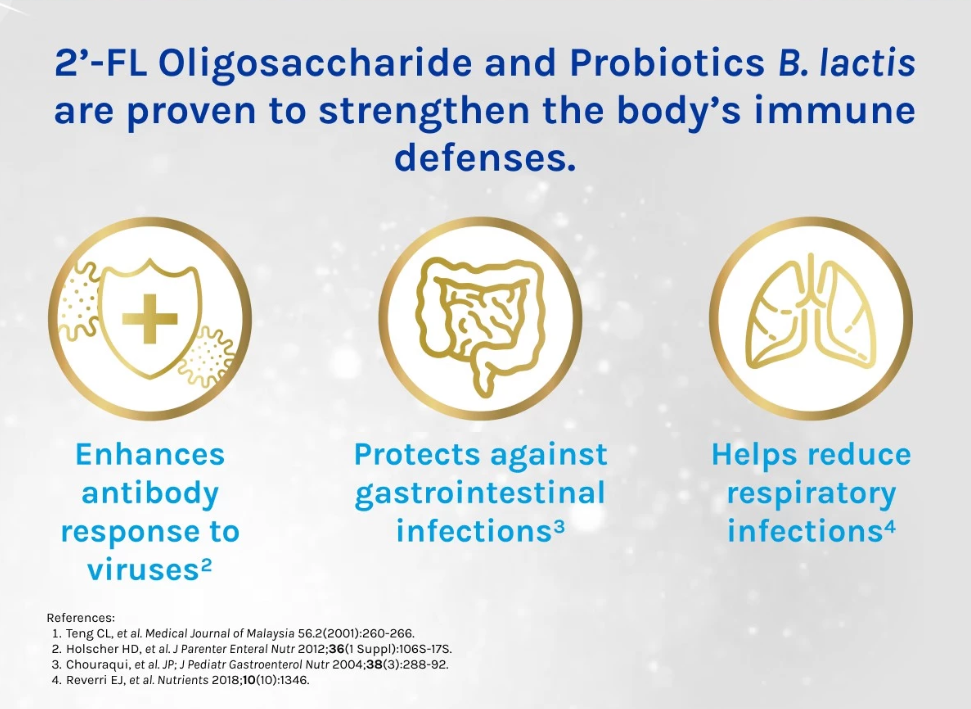 2'-FL Oligosaccharide and Probiotics B. lactis are proven to strengthen the body's immune defenses.

Enhances antibody response to viruses²

Protects against gastrointestinal infections³

Helps reduce respiratory infections⁴

References:
1. Teng CL, et al. Medical Journal of Malaysia 56.2(2001):260-266.
2. Holscher HD, et al. J Parenter Enteral Nutr 2012;36(1 Suppl):106S-17S.
3. Chouraqui, et al. JP; J Pediatr Gastroenterol Nutr 2004;38(3):288-92.
4. Reverri EJ, et al. Nutrients 2018;10(10):1346.